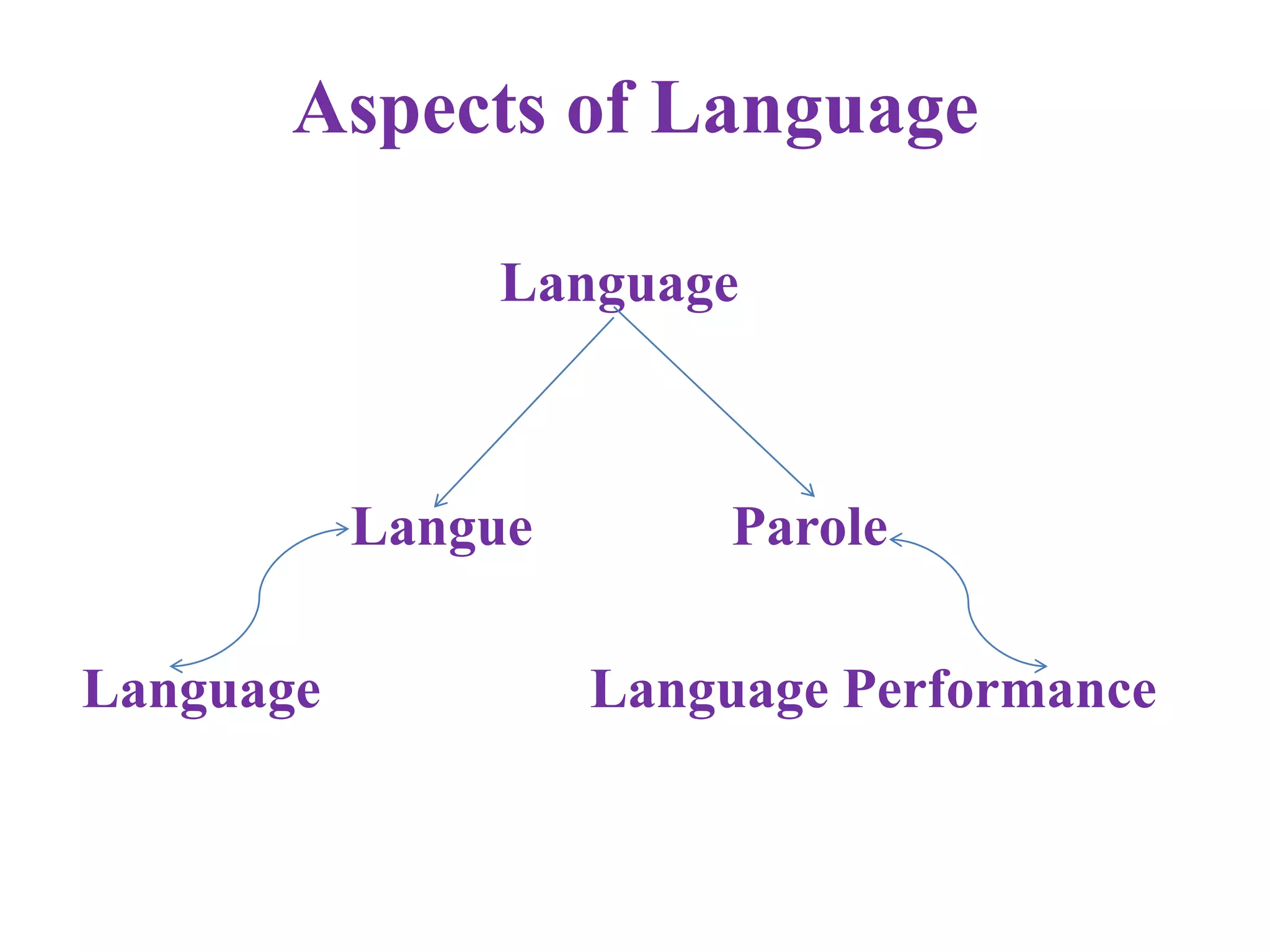 Aspects of Language

Language

Langue

Parole

Language

Language Performance